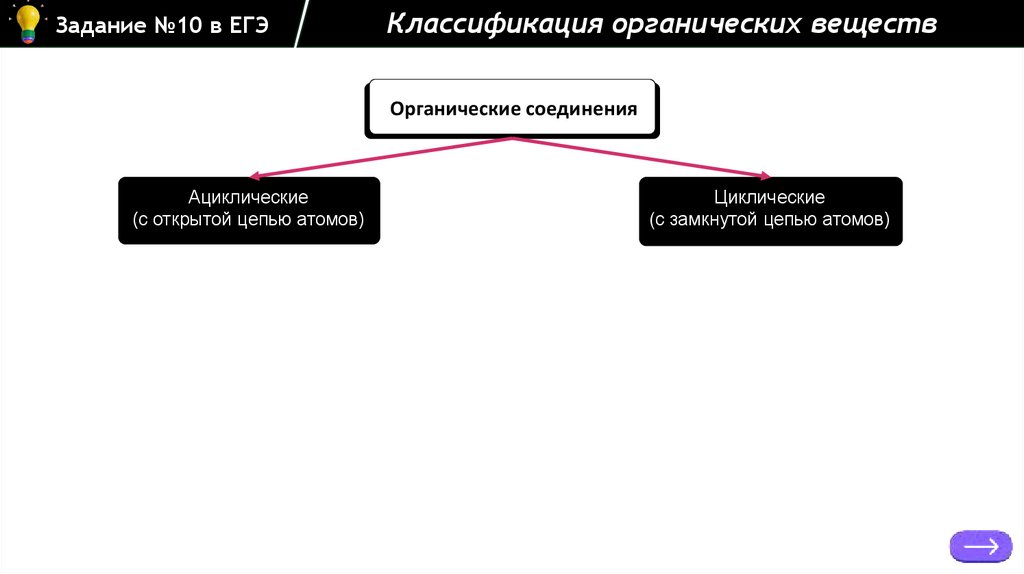 Задание №10 в ЕГЭ

Классификация органических веществ

Органические соединения

Ациклические
(с открытой цепью атомов)

Циклические
(с замкнутой цепью атомов)